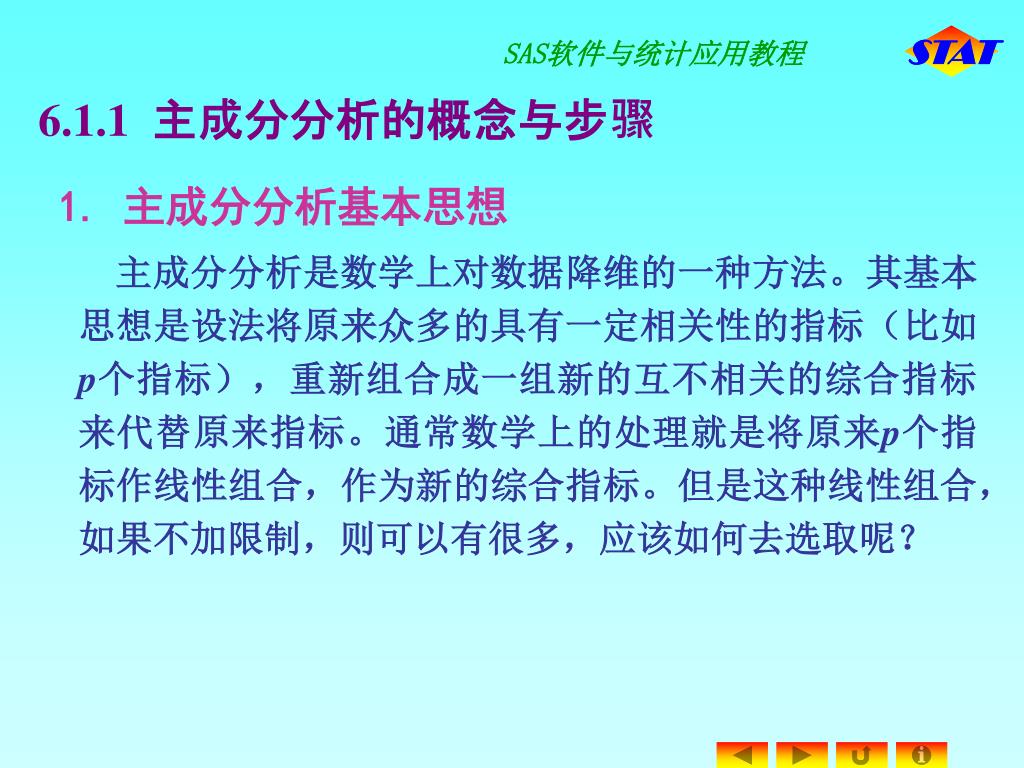 SAS软件与统计应用教程

STAT

6.1.1 主成分分析的概念与步骤

1. 主成分分析基本思想

主成分分析是数学上对数据降维的一种方法。其基本思想是设法将原来众多的具有一定相关性的指标（比如$p$个指标），重新组合成一组新的互不相关的综合指标来代替原来指标。通常数学上的处理就是将原来$p$个指标作线性组合，作为新的综合指标。但是这种线性组合，如果不加限制，则可以有很多，应该如何去选取呢？